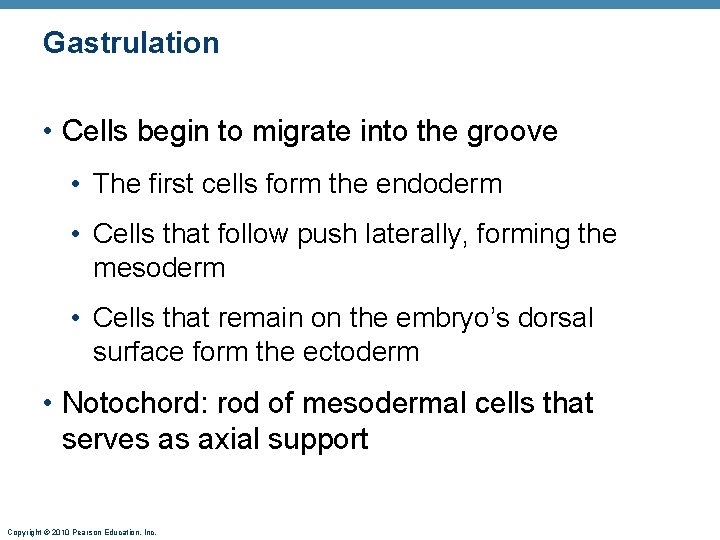 Gastrulation

• Cells begin to migrate into the groove

• The first cells form the endoderm

• Cells that follow push laterally, forming the mesoderm

• Cells that remain on the embryo's dorsal surface form the ectoderm

• Notochord: rod of mesodermal cells that serves as axial support

Copyright © 2010 Pearson Education, Inc.